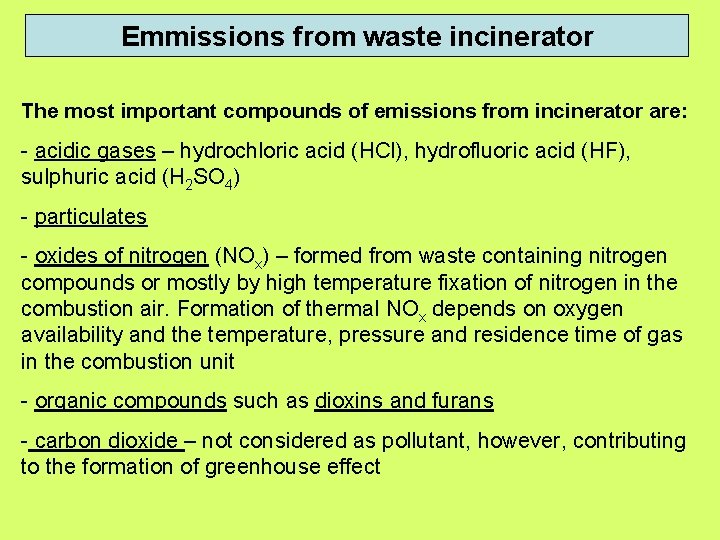 Emmissions from waste incinerator

The most important compounds of emissions from incinerator are:

- acidic gases – hydrochloric acid (HCl), hydrofluoric acid (HF), sulphuric acid ($H_2SO_4$)

- particulates

- oxides of nitrogen ($NO_x$) – formed from waste containing nitrogen compounds or mostly by high temperature fixation of nitrogen in the combustion air. Formation of thermal $NO_x$ depends on oxygen availability and the temperature, pressure and residence time of gas in the combustion unit

- organic compounds such as dioxins and furans

- carbon dioxide – not considered as pollutant, however, contributing to the formation of greenhouse effect